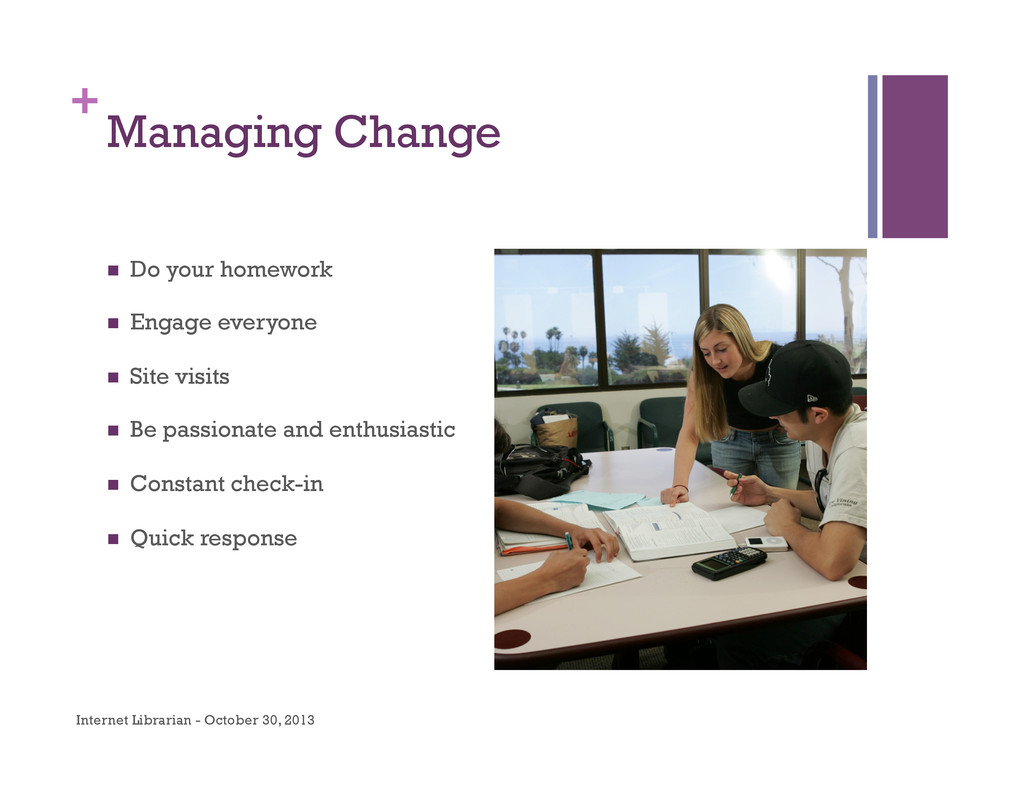 + Managing Change

- Do your homework
- Engage everyone
- Site visits
- Be passionate and enthusiastic
- Constant check-in
- Quick response

Internet Librarian - October 30, 2013